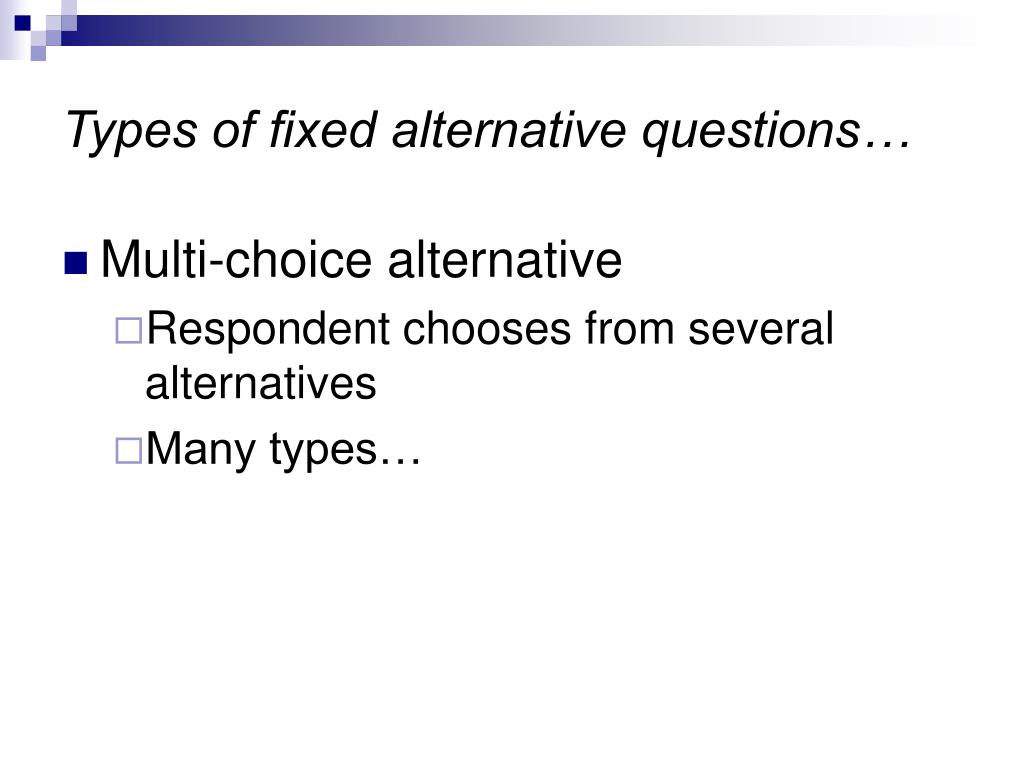 Types of fixed alternative questions…

Multi-choice alternative

Respondent chooses from several alternatives

Many types…